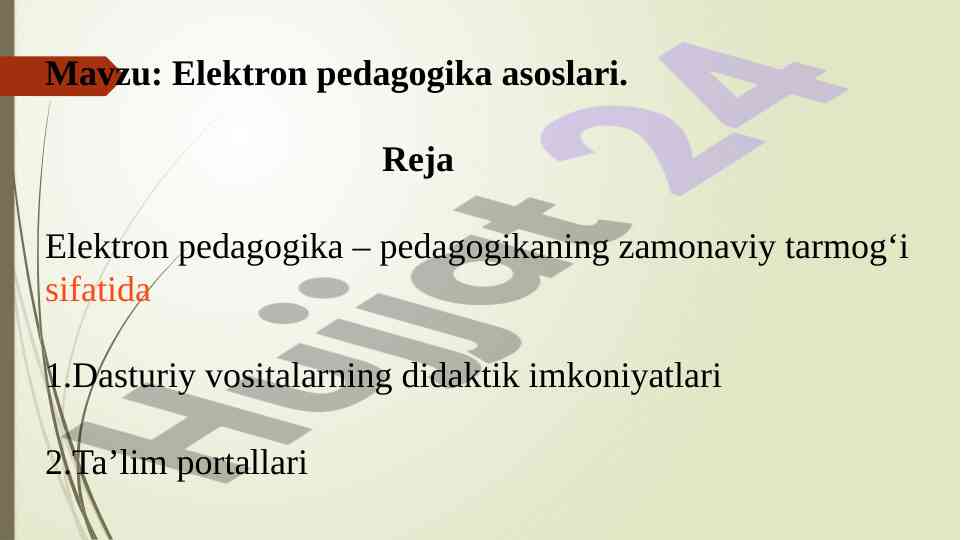 Mavzu: Elektron pedagogika asoslari.

Reja

Elektron pedagogika – pedagogikaning zamonaviy tarmog‘i sifatida

1.Dasturiy vositalarning didaktik imkoniyatlari

2.Ta’lim portallari

Hujjat 24